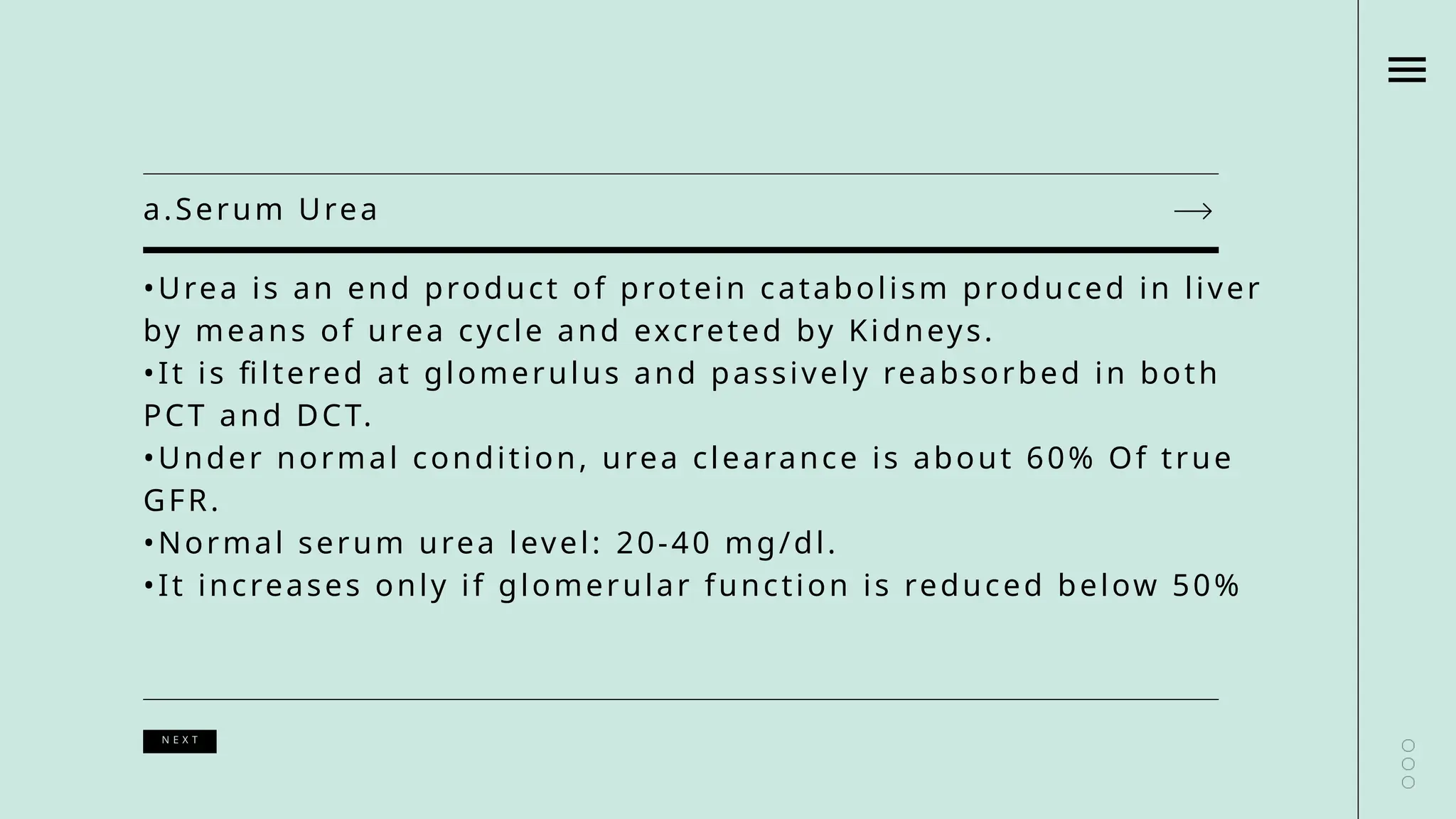 a.Serum Urea

•Urea is an end product of protein catabolism produced in liver by means of urea cycle and excreted by Kidneys.
•It is filtered at glomerulus and passively reabsorbed in both PCT and DCT.
•Under normal condition, urea clearance is about 60% Of true GFR.
•Normal serum urea level: 20-40 mg/dl.
•It increases only if glomerular function is reduced below 50%

NEXT